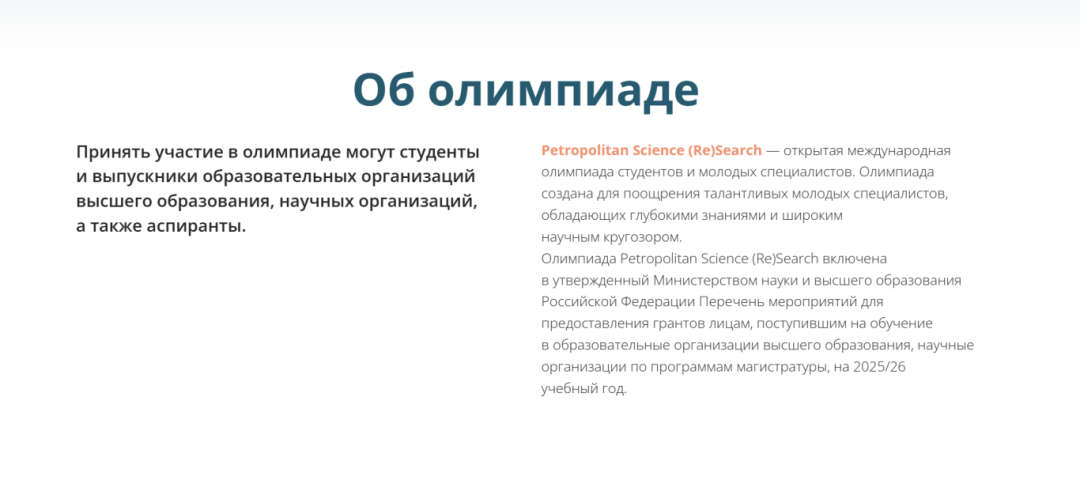 Об олимпиаде

Принять участие в олимпиаде могут студенты и выпускники образовательных организаций высшего образования, научных организаций, а также аспиранты.

Petropolitan Science (Re)Search — открытая международная олимпиада студентов и молодых специалистов. Олимпиада создана для поощрения талантливых молодых специалистов, обладающих глубокими знаниями и широким научным кругозором.
Олимпиада Petropolitan Science (Re)Search включена в утвержденный Министерством науки и высшего образования Российской Федерации Перечень мероприятий для предоставления грантов лицам, поступившим на обучение в образовательные организации высшего образования, научные организации по программам магистратуры, на 2025/26 учебный год.